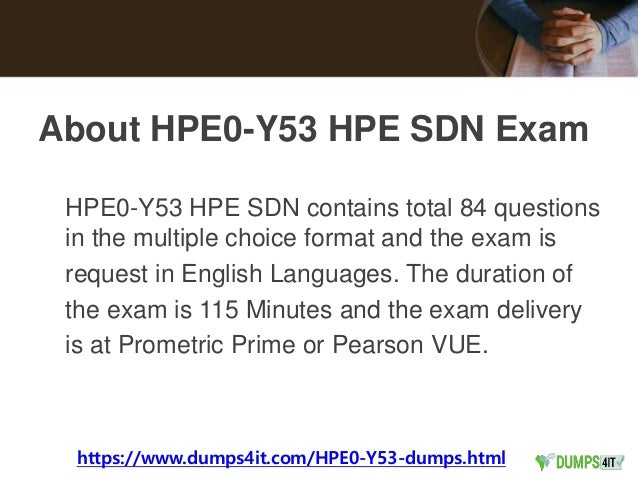 About HPE0-Y53 HPE SDN Exam

HPE0-Y53 HPE SDN contains total 84 questions in the multiple choice format and the exam is request in English Languages. The duration of the exam is 115 Minutes and the exam delivery is at Prometric Prime or Pearson VUE.

https://www.dumps4it.com/HPE0-Y53-dumps.html

DUMPS4IT